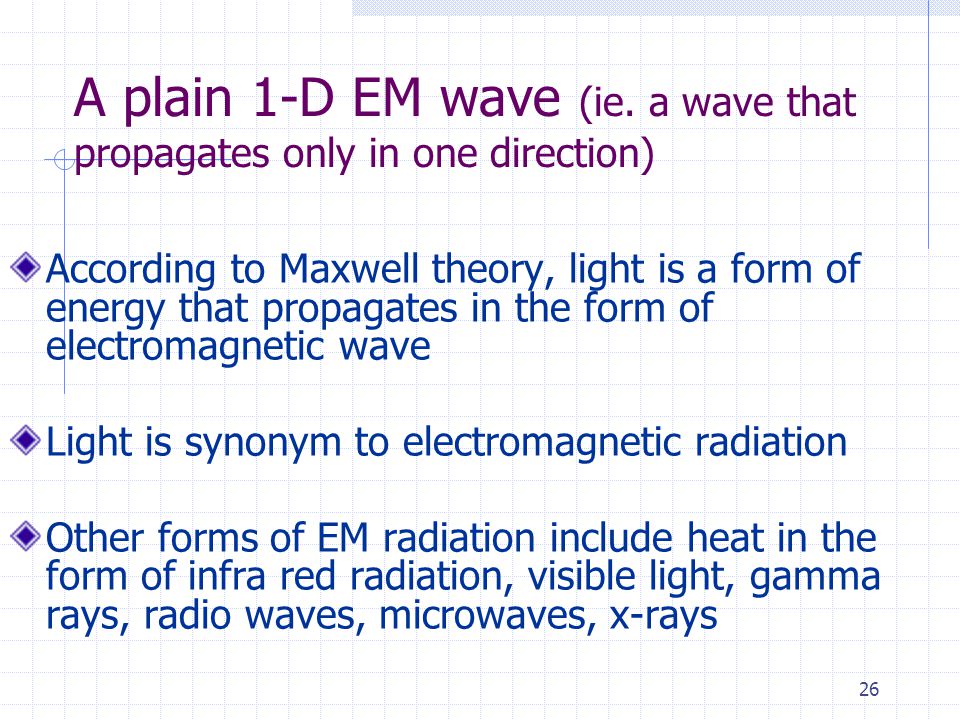 A plain 1-D EM wave (ie. a wave that propagates only in one direction)

According to Maxwell theory, light is a form of energy that propagates in the form of electromagnetic wave

Light is synonym to electromagnetic radiation

Other forms of EM radiation include heat in the form of infra red radiation, visible light, gamma rays, radio waves, microwaves, x-rays

26